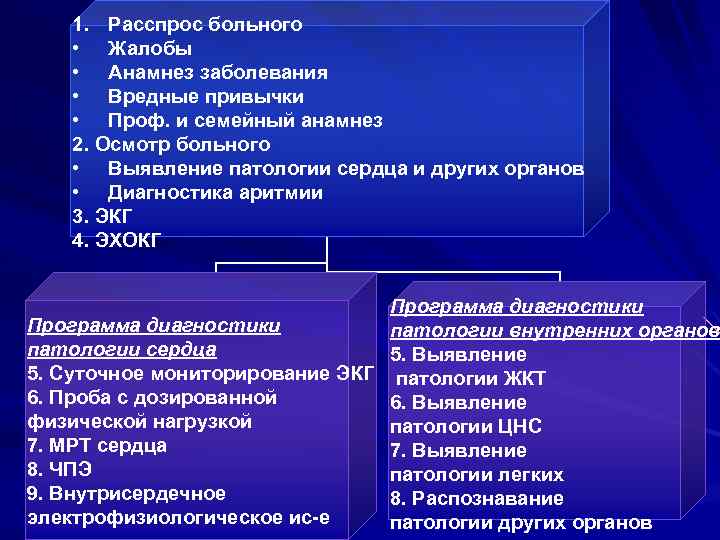 1. Расспрос больного
• Жалобы
• Анамнез заболевания
• Вредные привычки
• Проф. и семейный анамнез
2. Осмотр больного
• Выявление патологии сердца и других органов
• Диагностика аритмии
3. ЭКГ
4. ЭХОКГ

Программа диагностики патологии сердца
5. Суточное мониторирование ЭКГ
6. Проба с дозированной физической нагрузкой
7. МРТ сердца
8. ЧПЭ
9. Внутрисердечное электрофизиологическое ис-е

Программа диагностики патологии внутренних органов
5. Выявление патологии ЖКТ
6. Выявление патологии ЦНС
7. Выявление патологии легких
8. Распознавание патологии других органов